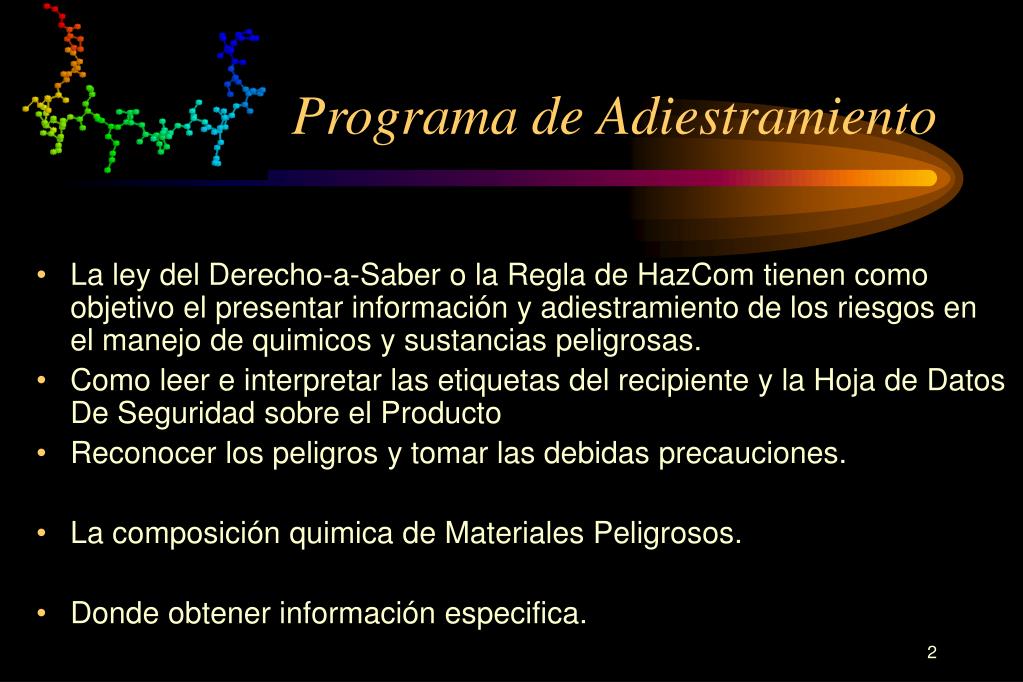 Programa de Adiestramiento

• La ley del Derecho-a-Saber o la Regla de HazCom tienen como objetivo el presentar información y adiestramiento de los riesgos en el manejo de quimicos y sustancias peligrosas.
• Como leer e interpretar las etiquetas del recipiente y la Hoja de Datos De Seguridad sobre el Producto
• Reconocer los peligros y tomar las debidas precauciones.

• La composición quimica de Materiales Peligrosos.

• Donde obtener información especifica.

2